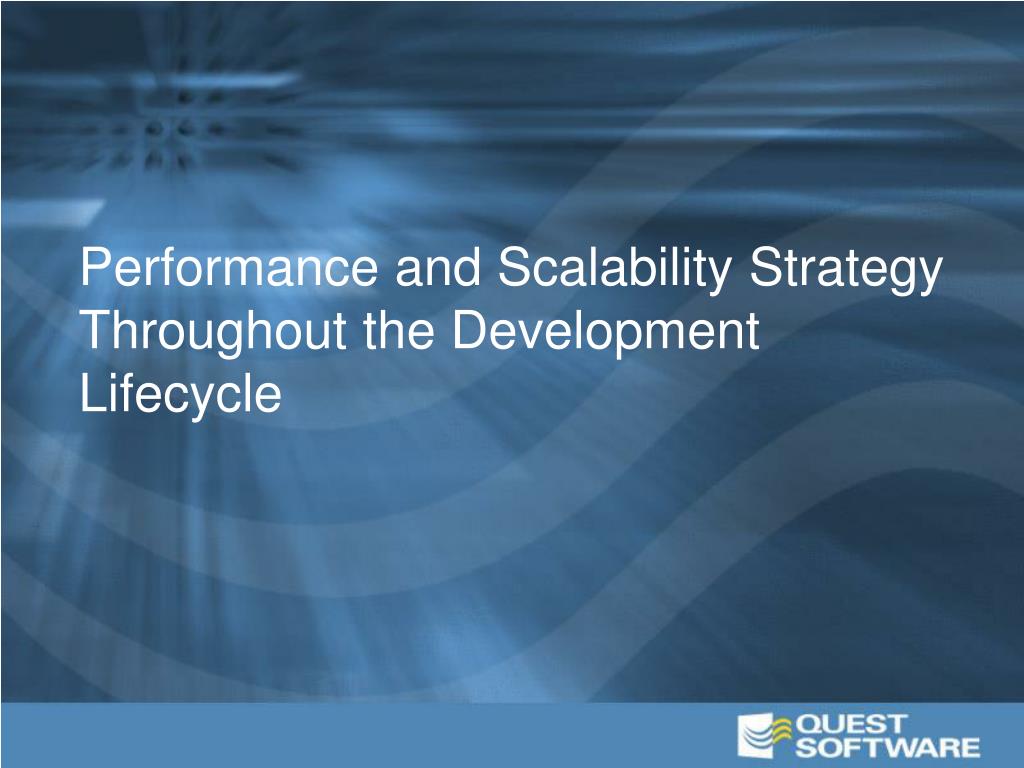 Performance and Scalability Strategy Throughout the Development Lifecycle

QUEST SOFTWARE